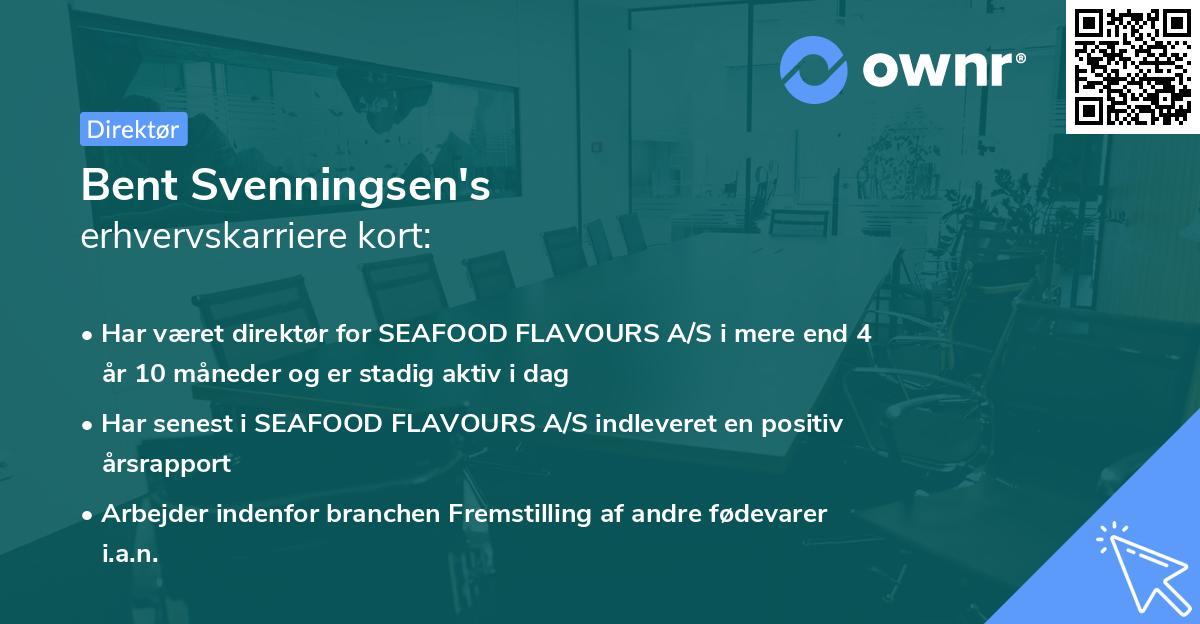 ownr®

Direktør

Bent Svenningsen's
erhvervskarriere kort:

• Har været direktør for SEAFOOD FLAVOURS A/S i mere end 4 år 10 måneder og er stadig aktiv i dag
• Har senest i SEAFOOD FLAVOURS A/S indleveret en positiv årsrapport
• Arbejder indenfor branchen Fremstilling af andre fødevarer i.a.n.